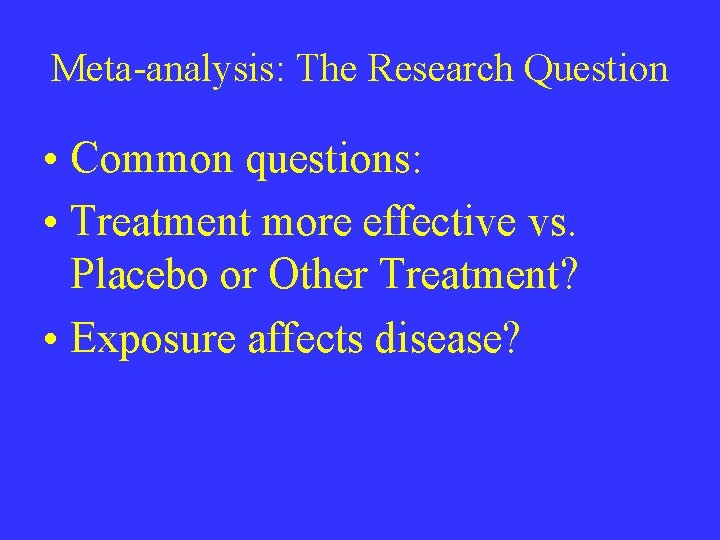 Meta-analysis: The Research Question

• Common questions:
• Treatment more effective vs. Placebo or Other Treatment?
• Exposure affects disease?